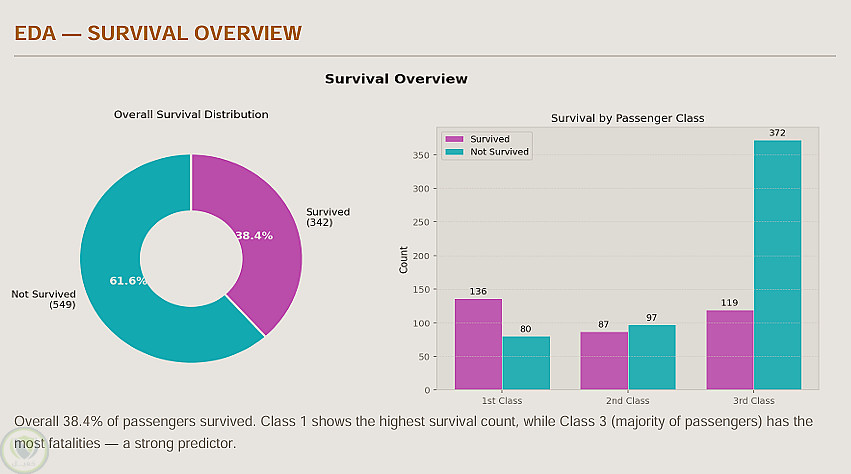 EDA — SURVIVAL OVERVIEW

Survival Overview

Overall Survival Distribution

Survived
(342)

38.4%

61.6%

Not Survived
(549)

Survival by Passenger Class

Survived
Not Survived

Count

350
300
250
200
150
100
50
0

136
80
87
97
119
372

1st Class
2nd Class
3rd Class

Overall 38.4% of passengers survived. Class 1 shows the highest survival count, while Class 3 (majority of passengers) has the most fatalities — a strong predictor.